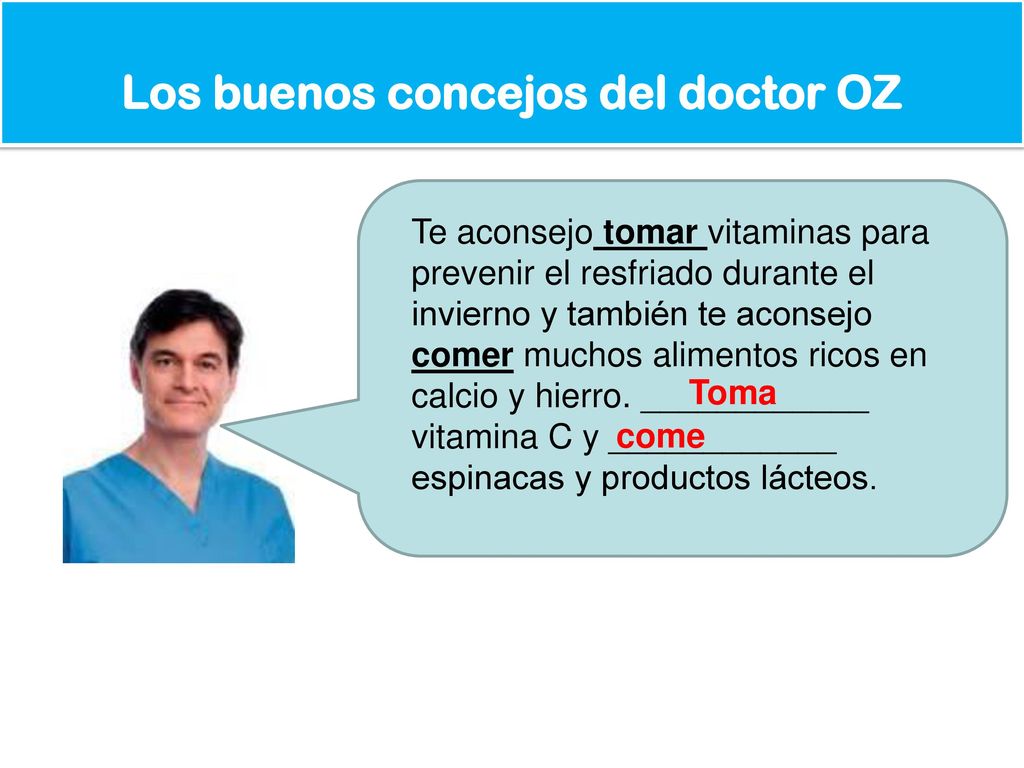 Los buenos concejos del doctor OZ

Te aconsejo tomar vitaminas para prevenir el resfriado durante el invierno y también te aconsejo comer muchos alimentos ricos en calcio y hierro. Toma vitamina C y come espinacas y productos lácteos.